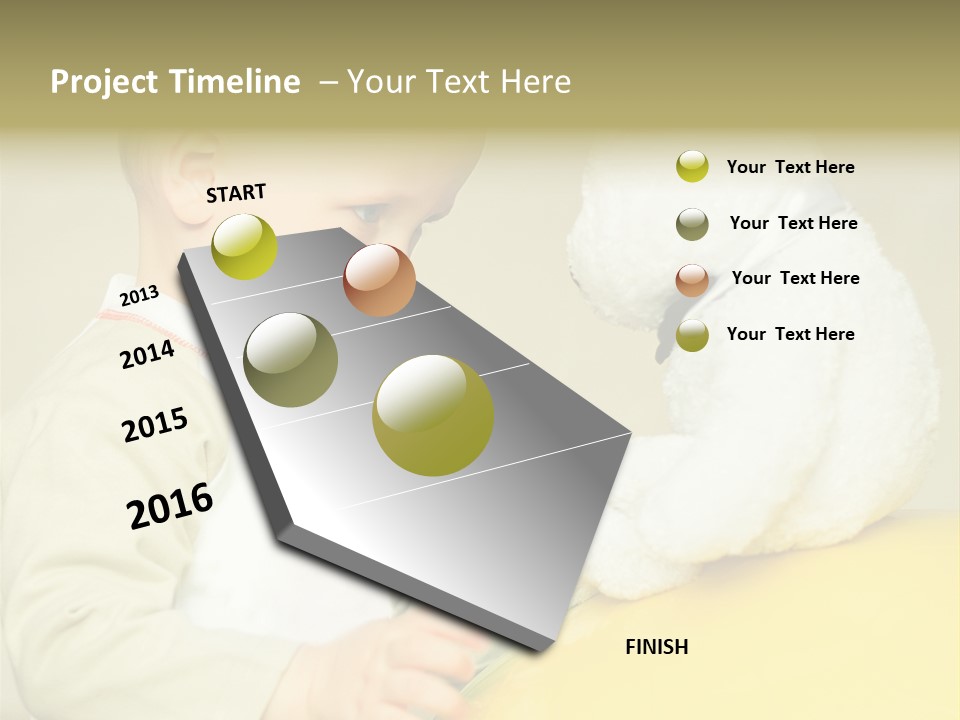 Project Timeline – Your Text Here

START

2013

2014

2015

2016

FINISH

Your Text Here

Your Text Here

Your Text Here

Your Text Here